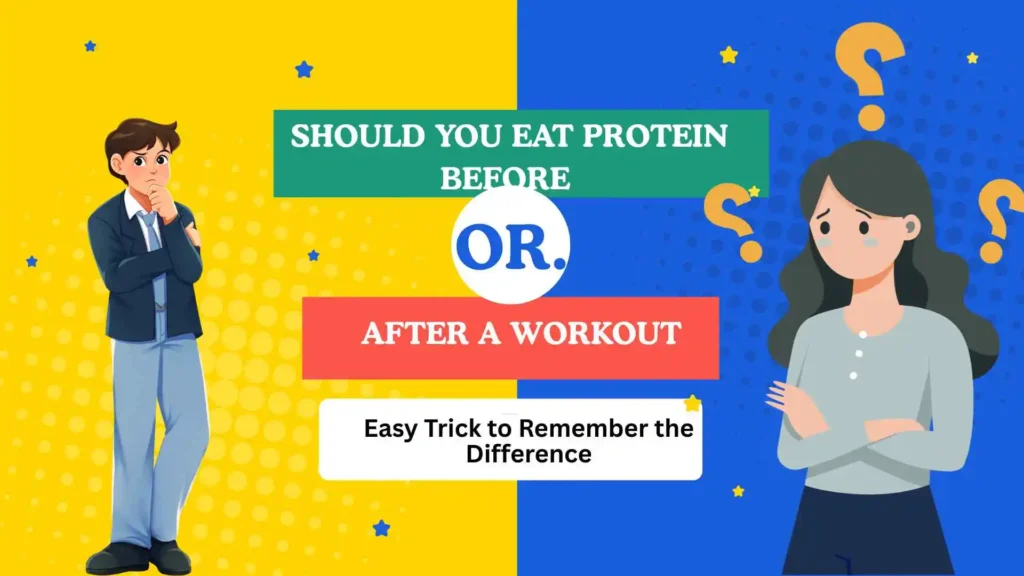 SHOULD YOU EAT PROTEIN BEFORE

OR.

AFTER A WORKOUT

Easy Trick to Remember the Difference